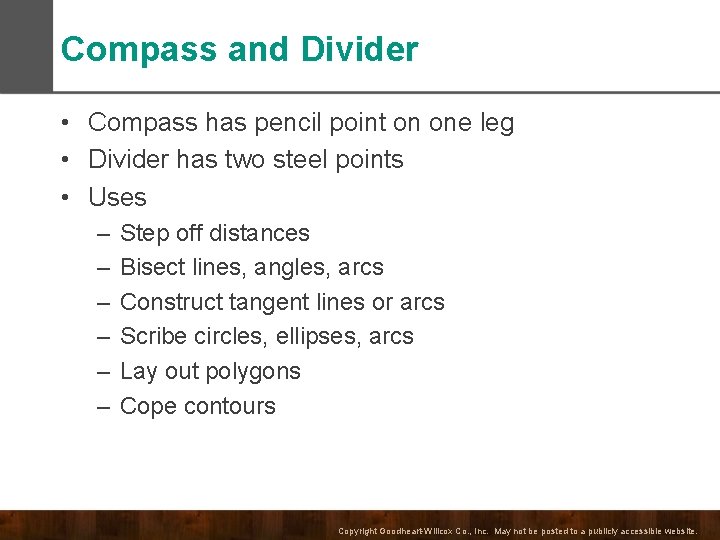 Compass and Divider

• Compass has pencil point on one leg
• Divider has two steel points
• Uses
– Step off distances
– Bisect lines, angles, arcs
– Construct tangent lines or arcs
– Scribe circles, ellipses, arcs
– Lay out polygons
– Cope contours

Copyright Goodheart-Willcox Co., Inc. May not be posted to a publicly accessible website.